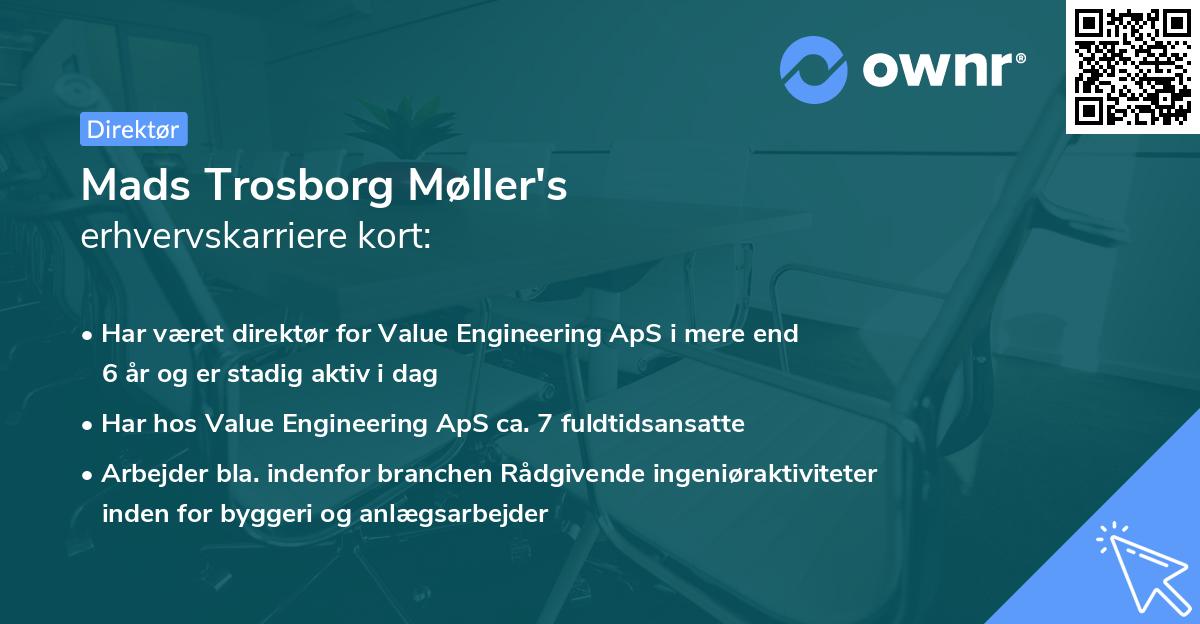 ownr®

Direktør

Mads Trosborg Møller's
erhvervskarriere kort:

• Har været direktør for Value Engineering ApS i mere end 6 år og er stadig aktiv i dag

• Har hos Value Engineering ApS ca. 7 fuldtidsansatte

• Arbejder bla. indenfor branchen Rådgivende ingeniøraktiviteter inden for byggeri og anlægsarbejder